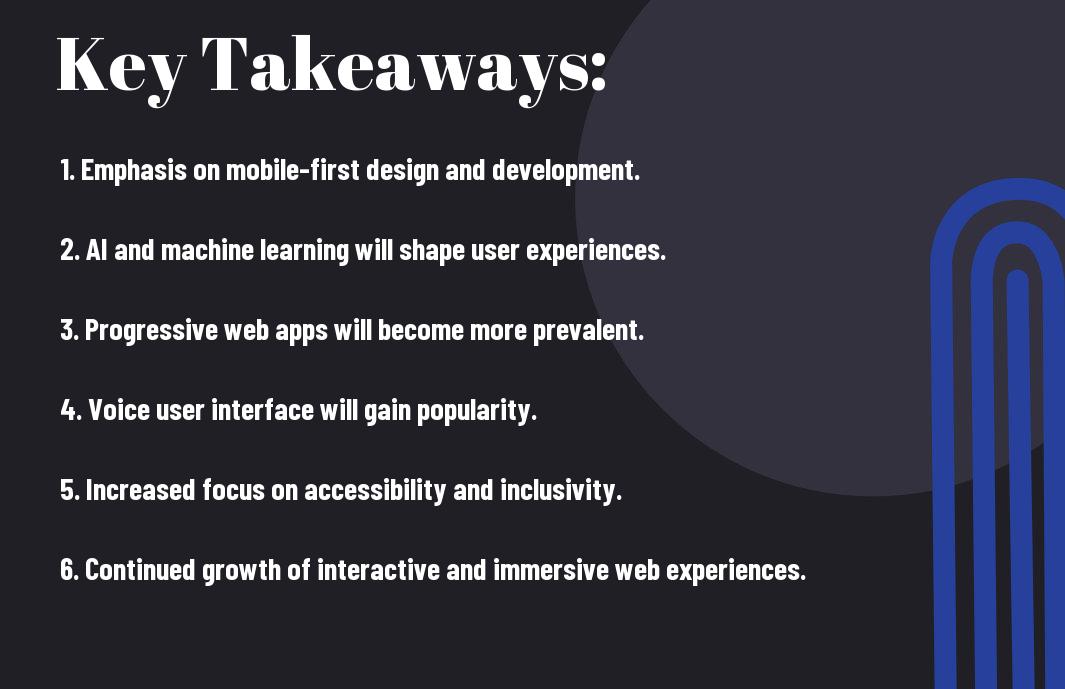 Key Takeaways:

1. Emphasis on mobile-first design and development.

2. AI and machine learning will shape user experiences.

3. Progressive web apps will become more prevalent.

4. Voice user interface will gain popularity.

5. Increased focus on accessibility and inclusivity.

6. Continued growth of interactive and immersive web experiences.